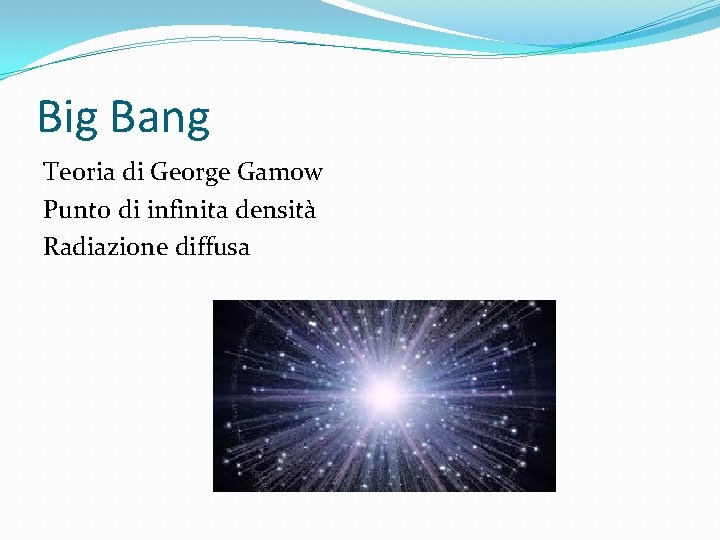 Big Bang

Teoria di George Gamow
Punto di infinita densità
Radiazione diffusa